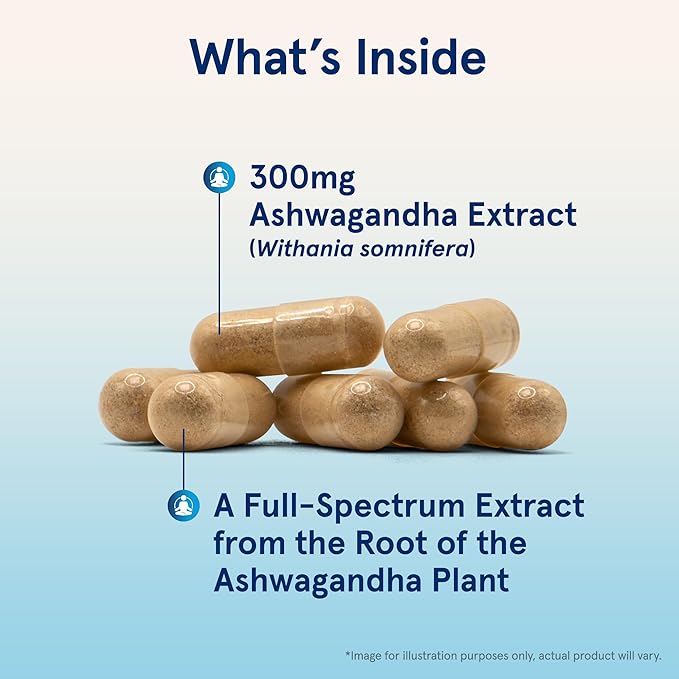 What's Inside

300mg
Ashwagandha Extract
(Withania somnifera)

A Full-Spectrum Extract from the Root of the Ashwagandha Plant

*Image for illustration purposes only, actual product will vary.